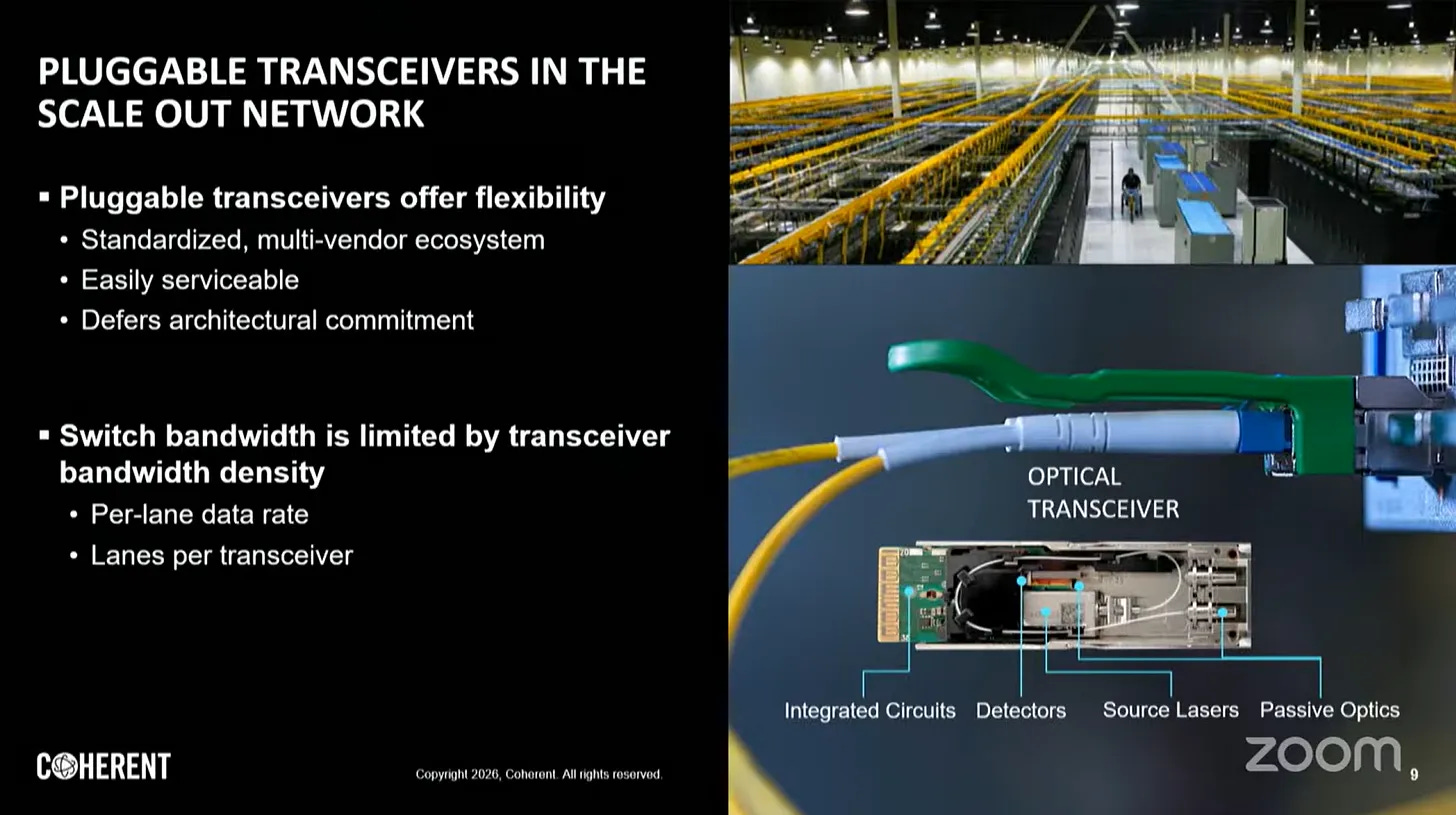 PLUGGABLE TRANSCEIVERS IN THE SCALE OUT NETWORK

▪ Pluggable transceivers offer flexibility
• Standardized, multi-vendor ecosystem
• Easily serviceable
• Defers architectural commitment

▪ Switch bandwidth is limited by transceiver bandwidth density
• Per-lane data rate
• Lanes per transceiver

OPTICAL TRANSCEIVER

Integrated Circuits
Detectors
Source Lasers
Passive Optics

COHERENT

Copyright 2026, Coherent. All rights reserved.

zoom

9